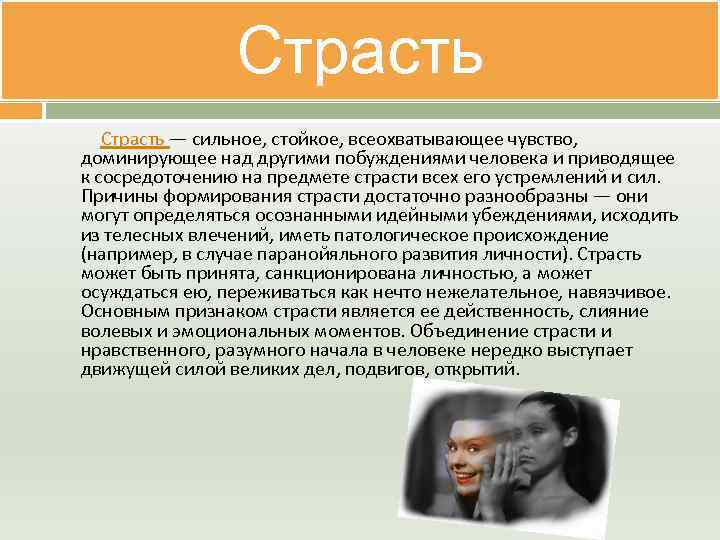 Страсть

Страсть — сильное, стойкое, всеохватывающее чувство, доминирующее над другими побуждениями человека и приводящее к сосредоточению на предмете страсти всех его устремлений и сил. Причины формирования страсти достаточно разнообразны — они могут определяться осознанными идейными убеждениями, исходить из телесных влечений, иметь патологическое происхождение (например, в случае паранойяльного развития личности). Страсть может быть принята, санкционирована личностью, а может осуждаться ею, переживаться как нечто нежелательное, навязчивое. Основным признаком страсти является ее действенность, слияние волевых и эмоциональных моментов. Объединение страсти и нравственного, разумного начала в человеке нередко выступает движущей силой великих дел, подвигов, открытий.